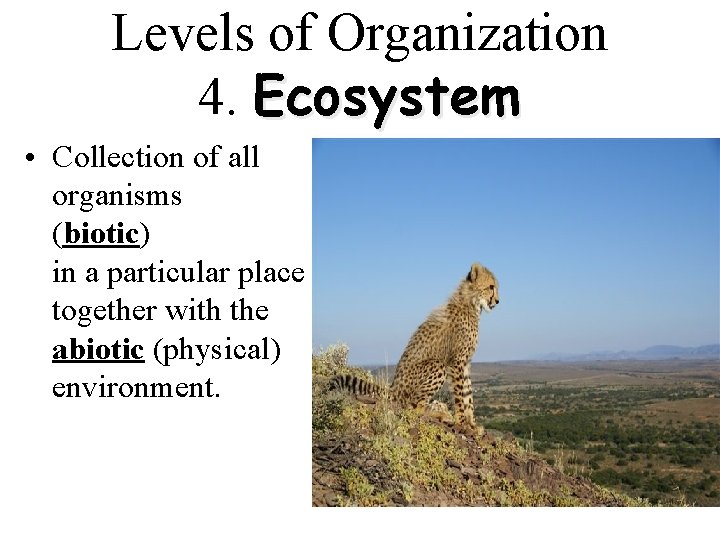 Levels of Organization
4. Ecosystem

• Collection of all organisms (biotic) in a particular place together with the abiotic (physical) environment.